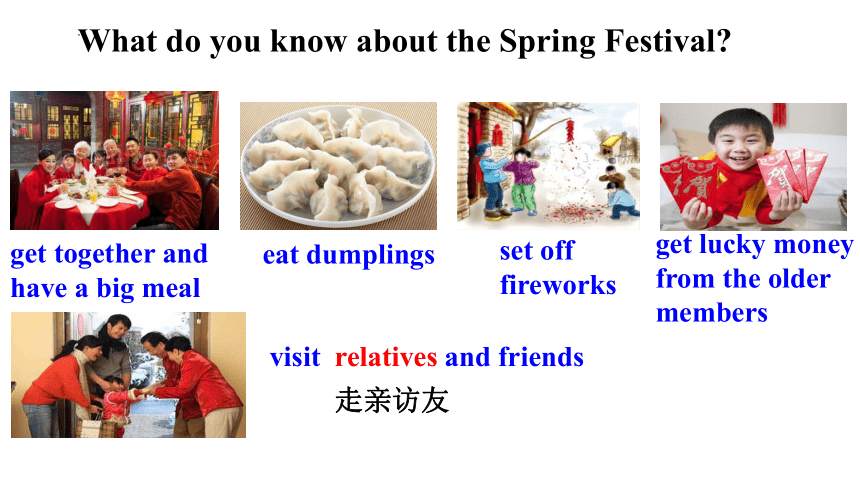 What do you know about the Spring Festival?

get together and have a big meal

eat dumplings

set off fireworks

get lucky money from the older members

visit relatives and friends

走亲访友